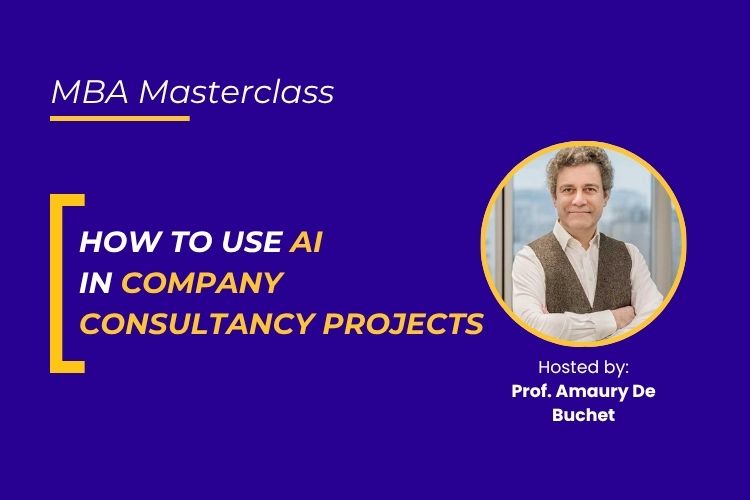 MBA Masterclass

HOW TO USE AI IN COMPANY CONSULTANCY PROJECTS

Hosted by:
Prof. Amaury De Buchet